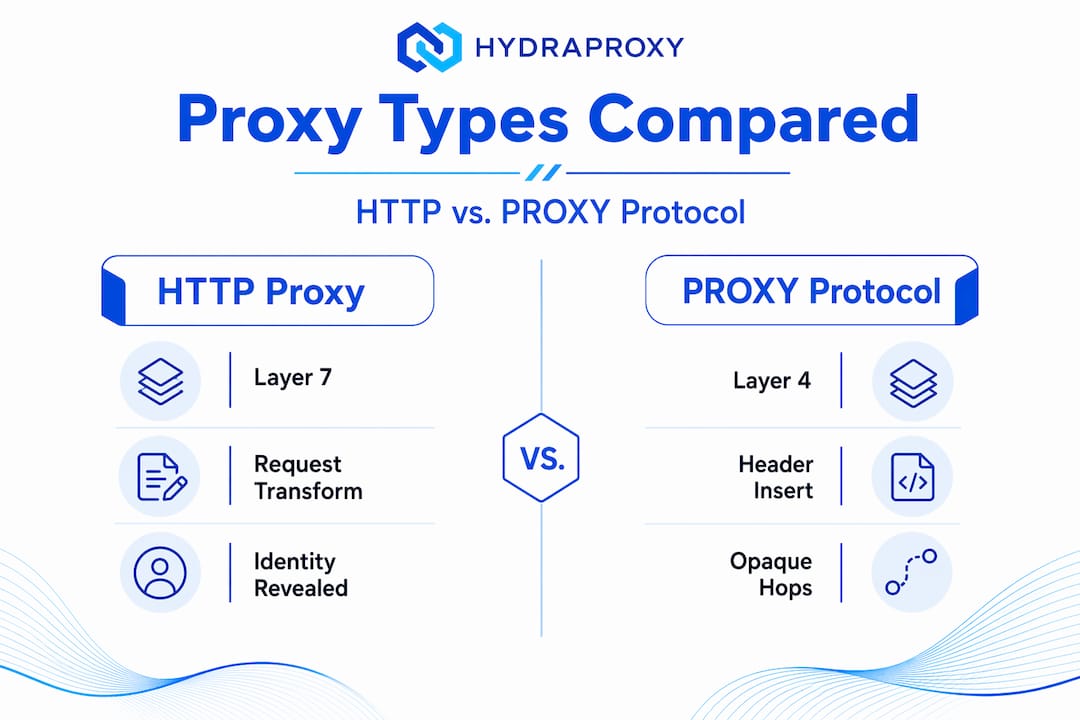 HYDRAPROXY

Proxy Types Compared

HTTP vs. PROXY Protocol

HTTP Proxy

Layer 7

Request Transform

Identity Revealed

VS.

PROXY Protocol

Layer 4

Header Insert

Opaque Hops